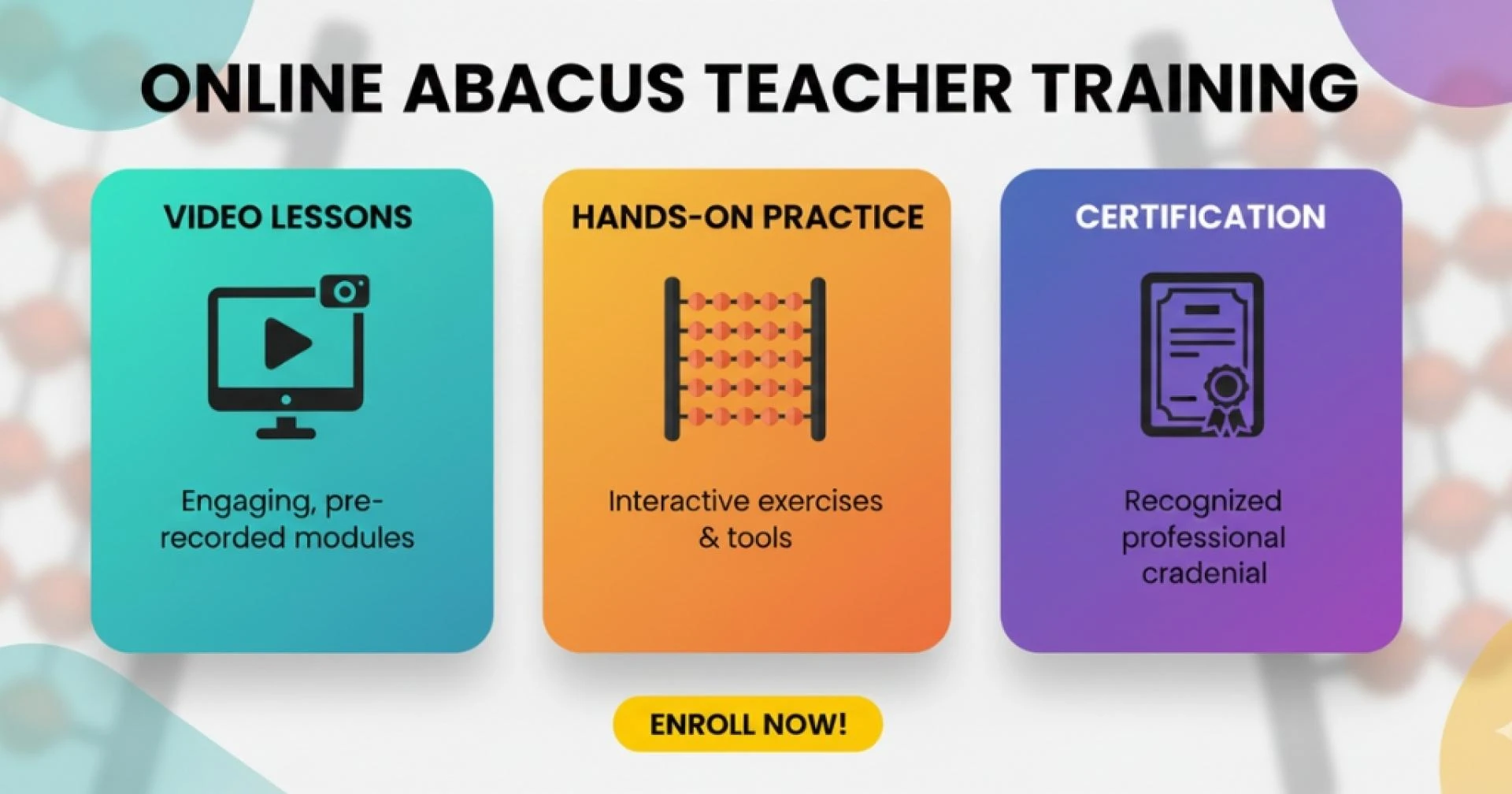 ONLINE ABACUS TEACHER TRAINING

VIDEO LESSONS

Engaging, pre-recorded modules

HANDS-ON PRACTICE

Interactive exercises & tools

CERTIFICATION

Recognized professional cradenial

ENROLL NOW!